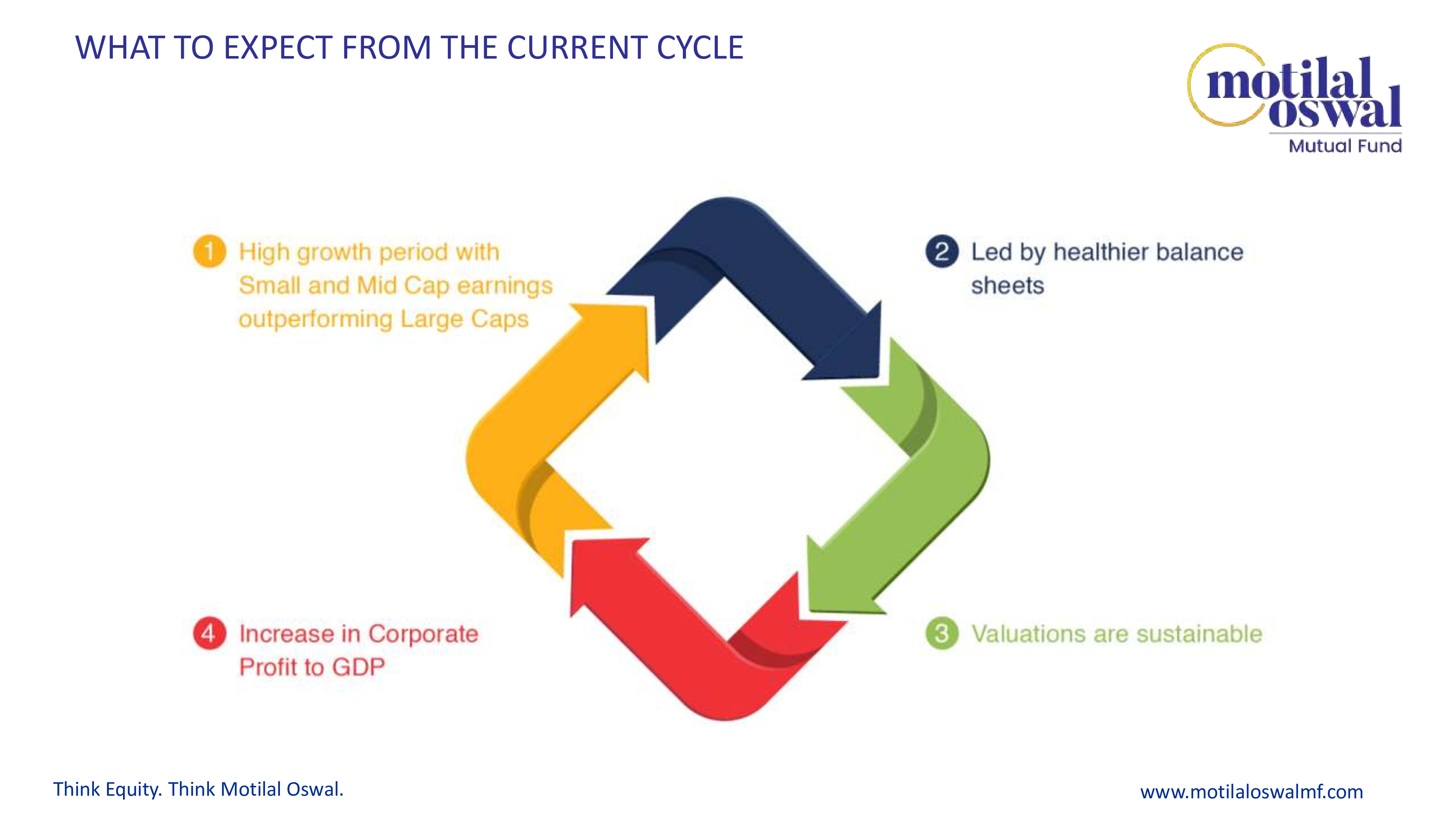 WHAT TO EXPECT FROM THE CURRENT CYCLE

motilal oswal
Mutual Fund

1 High growth period with Small and Mid Cap earnings outperforming Large Caps

2 Led by healthier balance sheets

3 Valuations are sustainable

4 Increase in Corporate Profit to GDP

Think Equity. Think Motilal Oswal.

www.motilaloswalmf.com